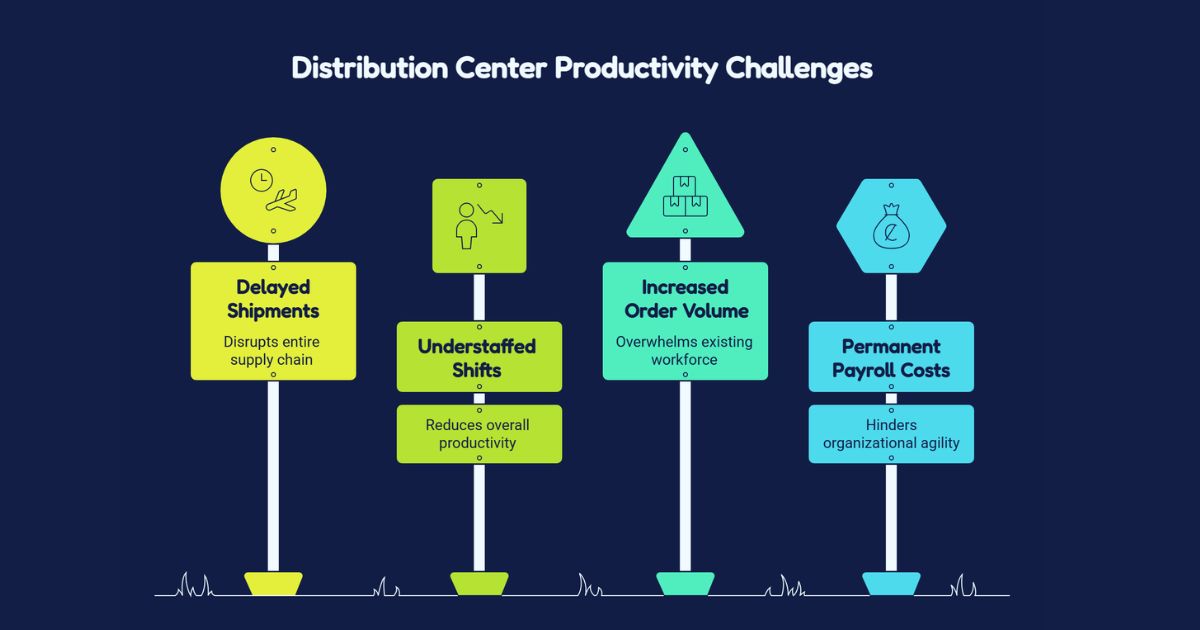 Distribution Center Productivity Challenges

Delayed Shipments

Disrupts entire supply chain

Understaffed Shifts

Reduces overall productivity

Increased Order Volume

Overwhelms existing workforce

Permanent Payroll Costs

Hinders organizational agility